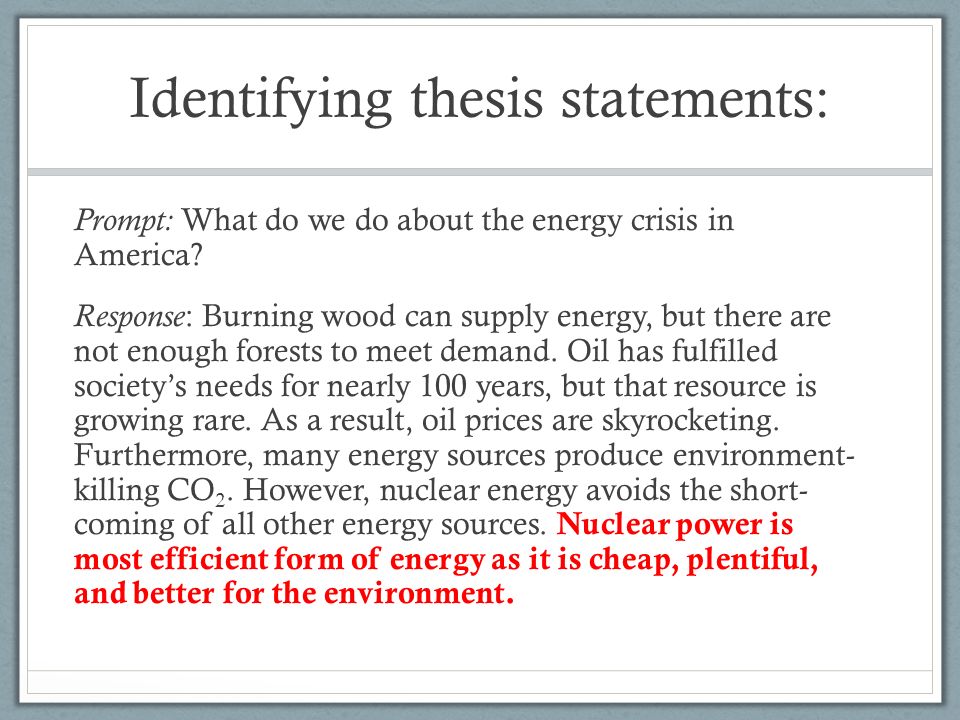 Identifying thesis statements:

Prompt: What do we do about the energy crisis in America?

Response: Burning wood can supply energy, but there are not enough forests to meet demand. Oil has fulfilled society's needs for nearly 100 years, but that resource is growing rare. As a result, oil prices are skyrocketing. Furthermore, many energy sources produce environment-killing $CO_2$. However, nuclear energy avoids the short-coming of all other energy sources. Nuclear power is most efficient form of energy as it is cheap, plentiful, and better for the environment.